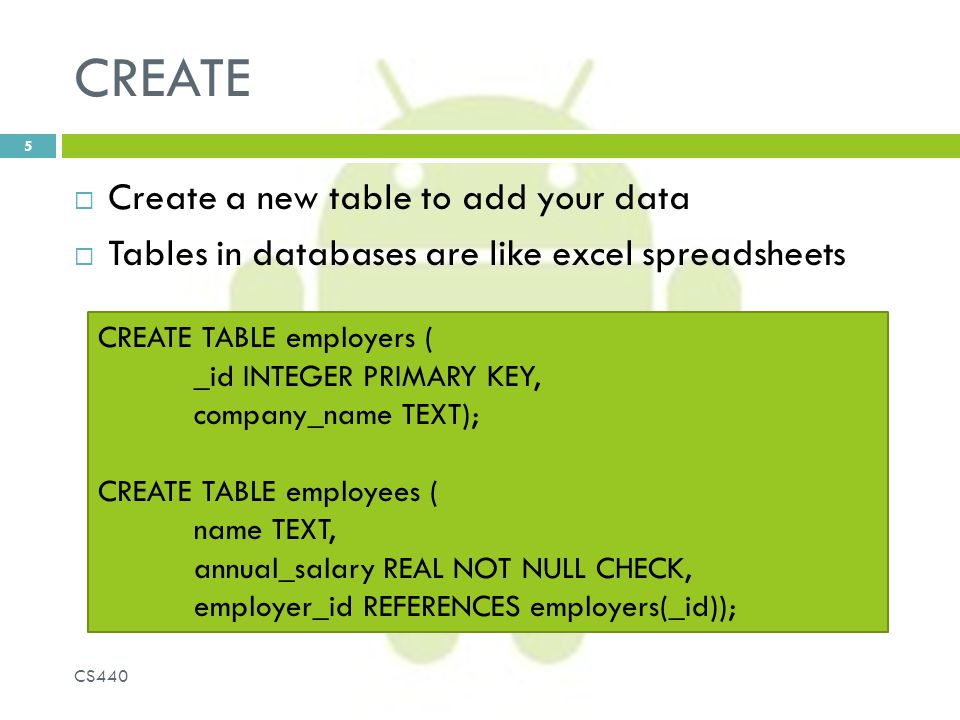 CREATE

5

□ Create a new table to add your data
□ Tables in databases are like excel spreadsheets

CREATE TABLE employers (
_id INTEGER PRIMARY KEY,
company_name TEXT);

CREATE TABLE employees (
name TEXT,
annual_salary REAL NOT NULL CHECK,
employer_id REFERENCES employers(_id));

CS440